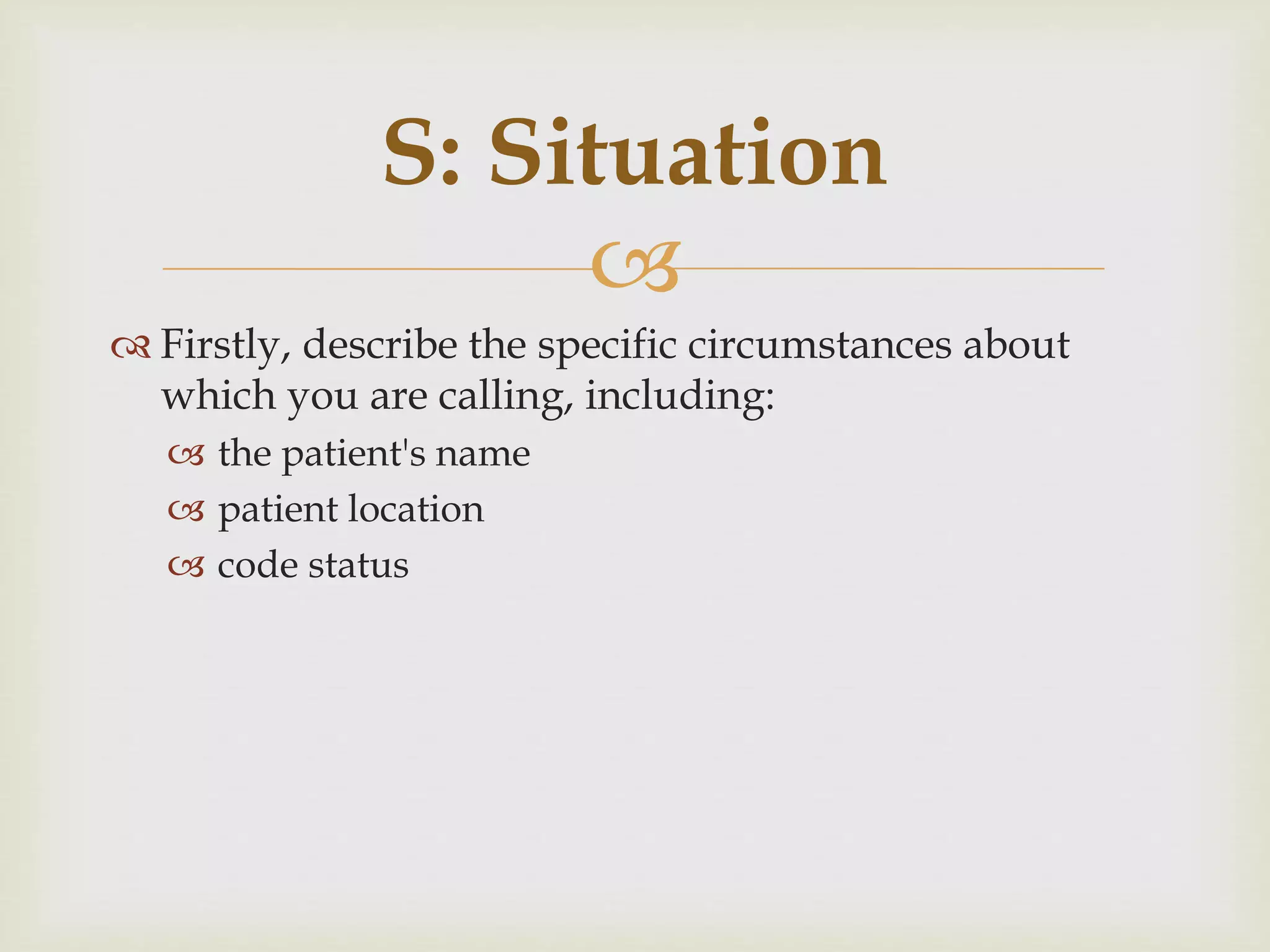 S: Situation

Firstly, describe the specific circumstances about which you are calling, including:

the patient's name

patient location

code status